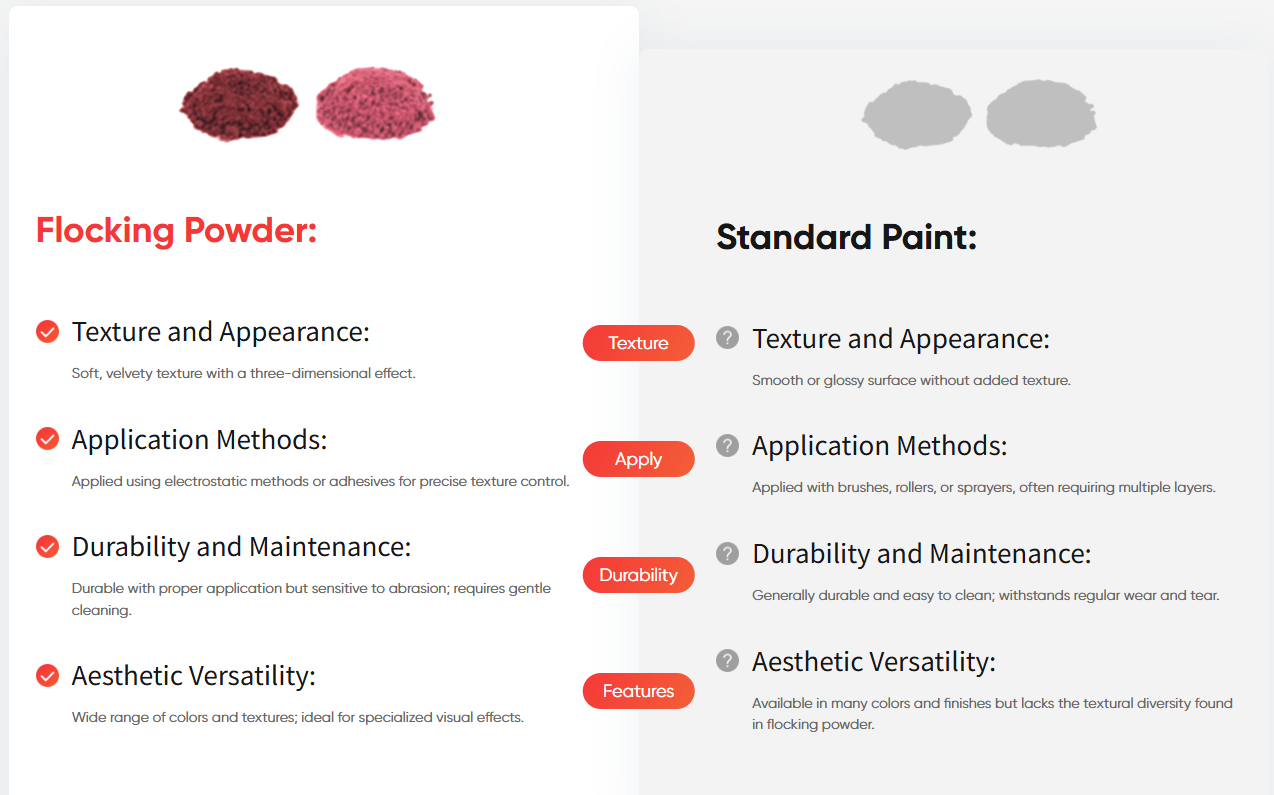 Flocking Powder:

Texture and Appearance:

Soft, velvety texture with a three-dimensional effect.

Application Methods:

Applied using electrostatic methods or adhesives for precise texture control.

Durability and Maintenance:

Durable with proper application but sensitive to abrasion; requires gentle cleaning.

Aesthetic Versatility:

Wide range of colors and textures; ideal for specialized visual effects.

Texture

Apply

Durability

Features

Standard Paint:

Texture and Appearance:

Smooth or glossy surface without added texture.

Application Methods:

Applied with brushes, rollers, or sprayers, often requiring multiple layers.

Durability and Maintenance:

Generally durable and easy to clean; withstands regular wear and tear.

Aesthetic Versatility:

Available in many colors and finishes but lacks the textural diversity found in flocking powder.